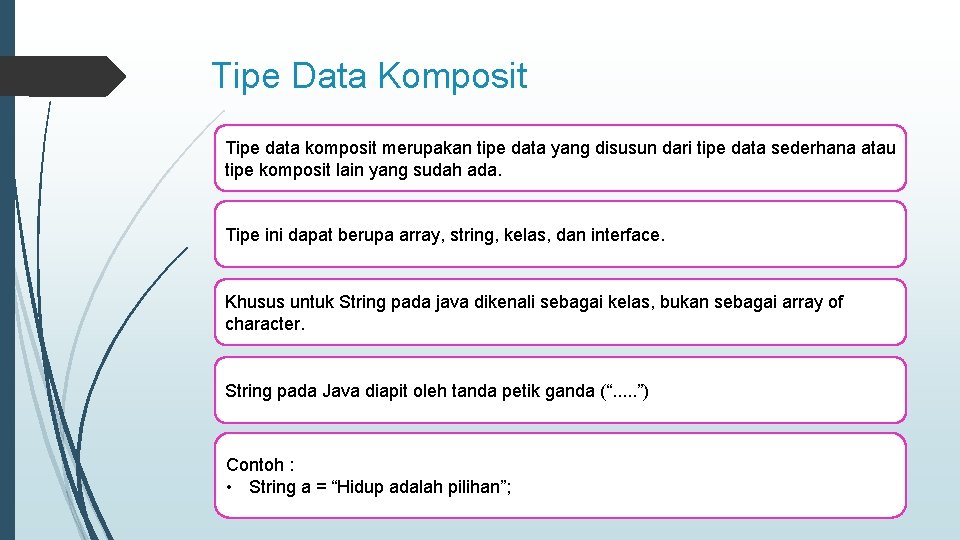 Tipe Data Komposit

Tipe data komposit merupakan tipe data yang disusun dari tipe data sederhana atau tipe komposit lain yang sudah ada.

Tipe ini dapat berupa array, string, kelas, dan interface.

Khusus untuk String pada java dikenali sebagai kelas, bukan sebagai array of character.

String pada Java diapit oleh tanda petik ganda (“.....”)

Contoh :
• String a = “Hidup adalah pilihan”;